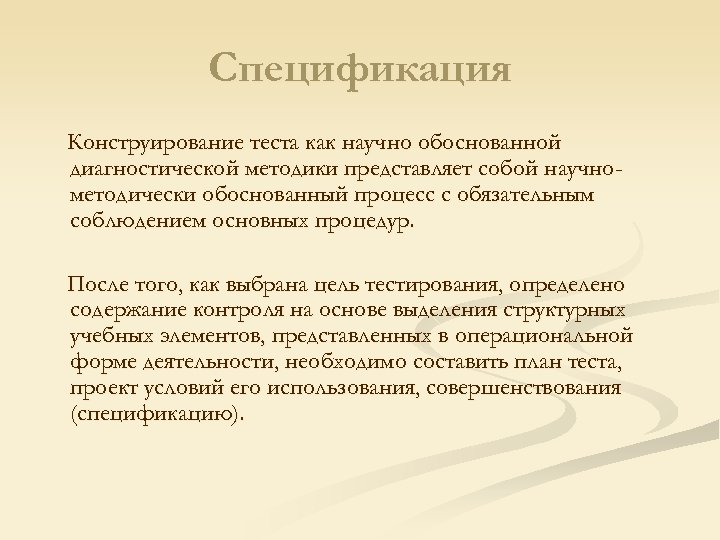 Спецификация

Конструирование теста как научно обоснованной диагностической методики представляет собой научно-методически обоснованный процесс с обязательным соблюдением основных процедур.

После того, как выбрана цель тестирования, определено содержание контроля на основе выделения структурных учебных элементов, представленных в операциональной форме деятельности, необходимо составить план теста, проект условий его использования, совершенствования (спецификацию).